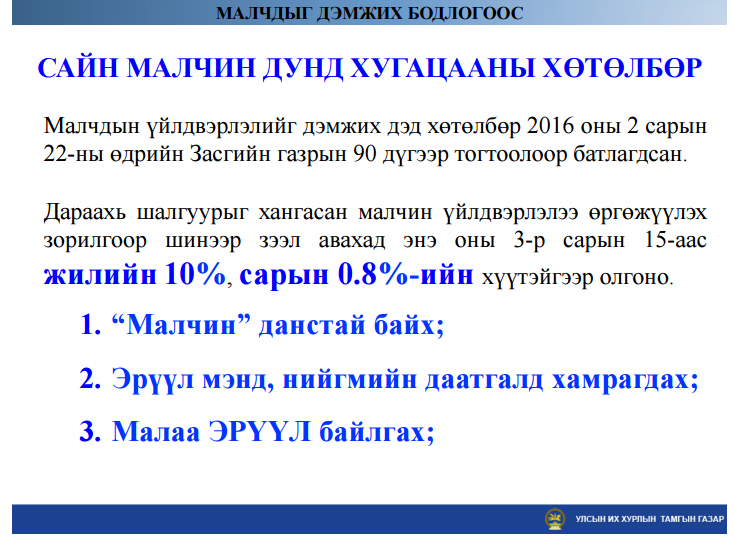 МАЛЧДЫГ ДЭМЖИХ БОДЛОГООС

САЙН МАЛЧИН ДУНД ХУГАЦААНЫ ХӨТӨЛБӨР

Малчдын үйлдвэрлэлийг дэмжих дэд хөтөлбөр 2016 оны 2 сарын 22-ны өдрийн Засгийн газрын 90 дүгээр тогтоолоор батлагдсан.

Дараахь шалгуурыг хангасан малчин үйлдвэрлэлээ өргөжүүлэх зорилгоор шинээр зээл авахад энэ оны 3-р сарын 15-аас жилийн 10%, сарын 0.8%-ийн хүүтэйгээр олгоно.

1. “Малчин” данстай байх;

2. Эрүүл мэнд, нийгмийн даатгалд хамрагдах;

3. Малаа ЭРҮҮЛ байлгах;

УЛСЫН ИХ ХУРЛЫН ТАМГЫН ГАЗАР